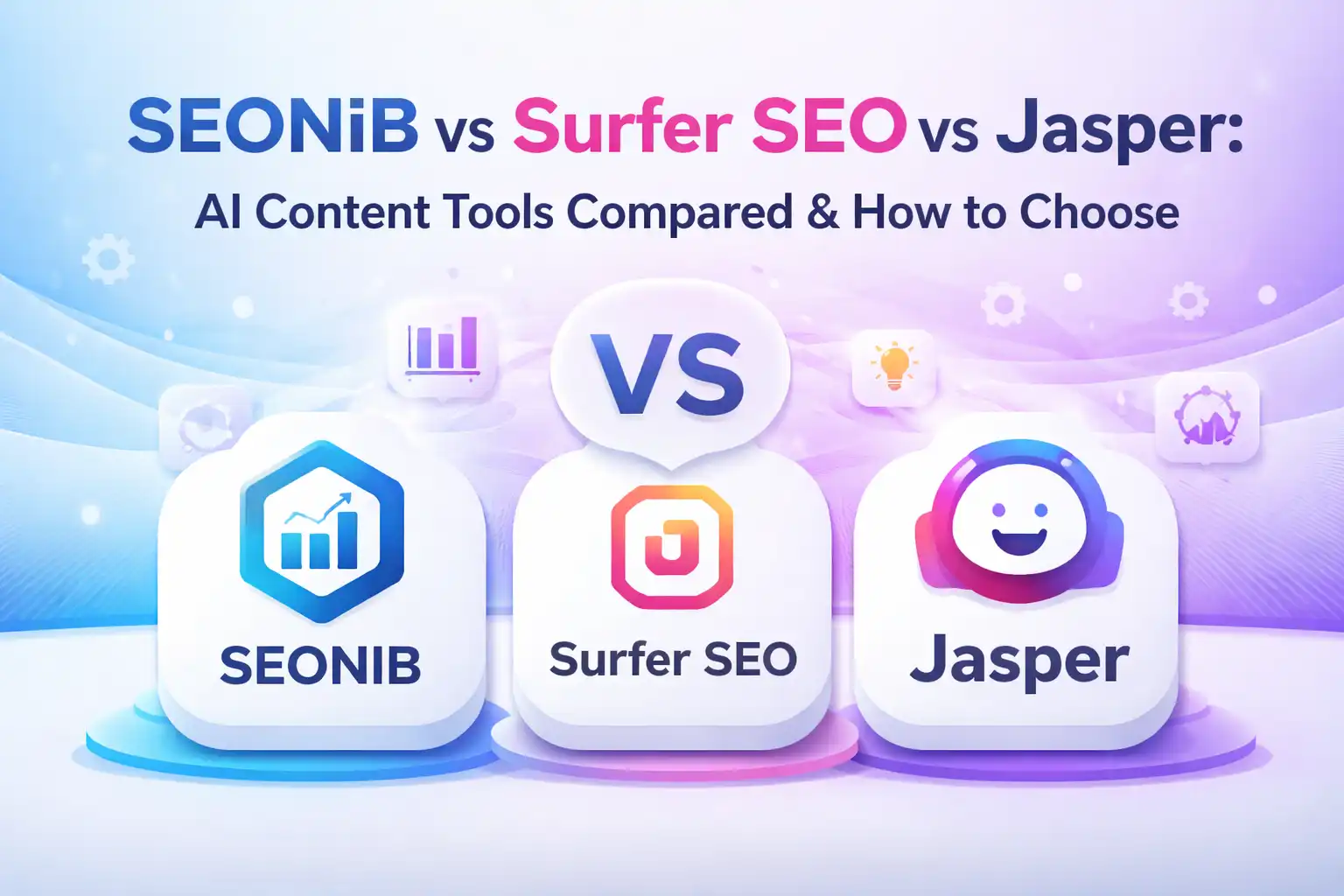 SEONiB vs Surfer SEO vs Jasper:
AI Content Tools Compared & How to Choose

VS

SEONIB

Surfer SEO

Jasper